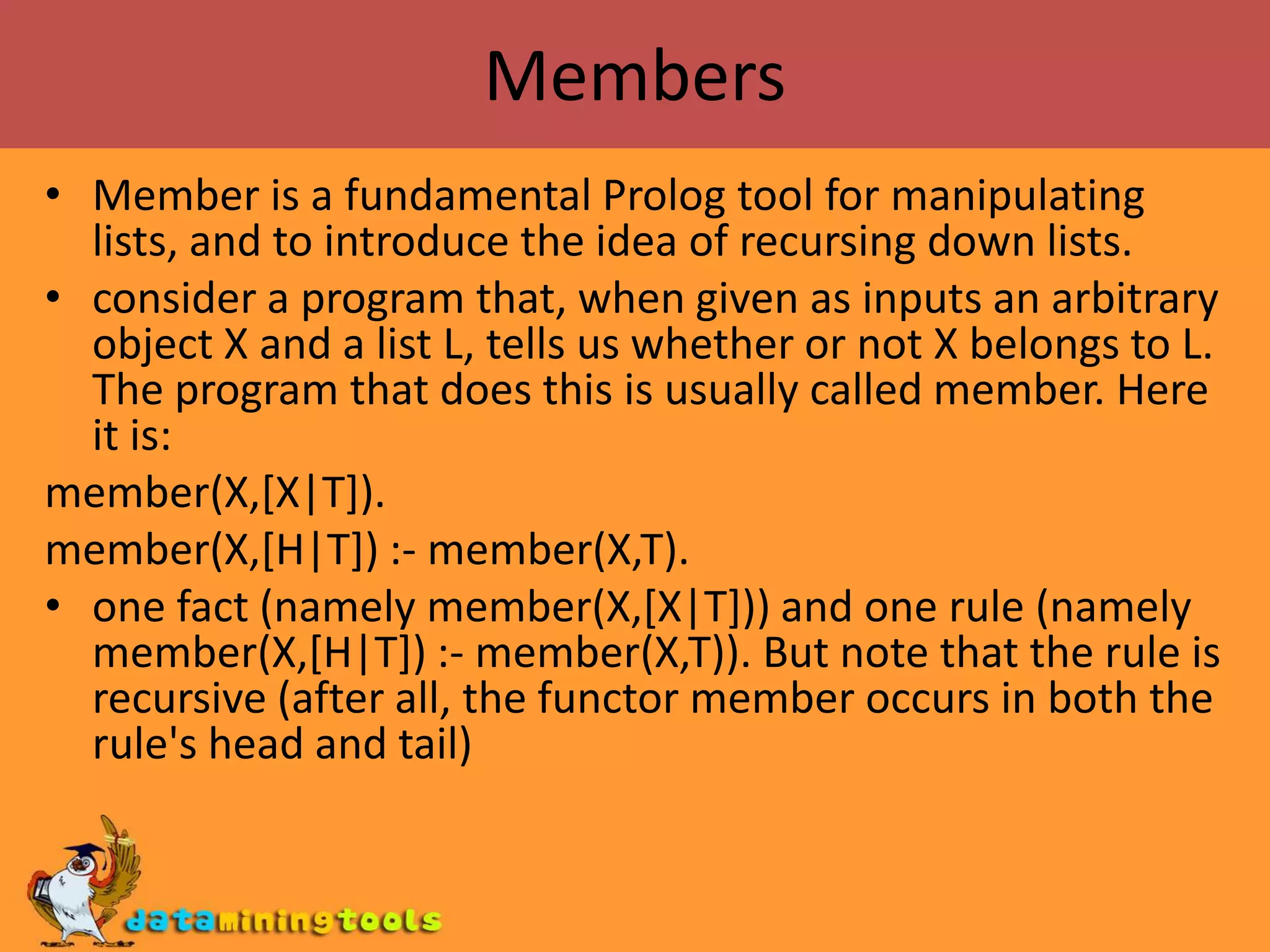 Members

• Member is a fundamental Prolog tool for manipulating lists, and to introduce the idea of recursing down lists.

• consider a program that, when given as inputs an arbitrary object X and a list L, tells us whether or not X belongs to L. The program that does this is usually called member. Here it is:

member(X,[X|T]).

member(X,[H|T]) :- member(X,T).

• one fact (namely member(X,[X|T])) and one rule (namely member(X,[H|T]) :- member(X,T)). But note that the rule is recursive (after all, the functor member occurs in both the rule's head and tail)

dataminingtools